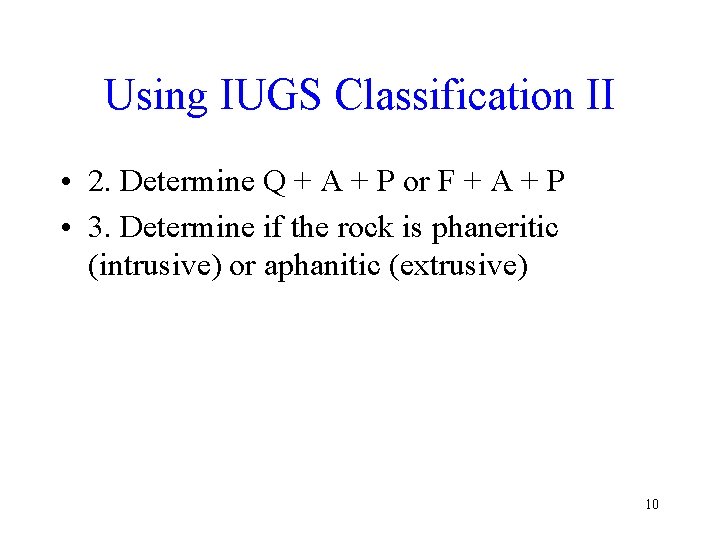 Using IUGS Classification II

• 2. Determine Q + A + P or F + A + P

• 3. Determine if the rock is phaneritic (intrusive) or aphanitic (extrusive)

10